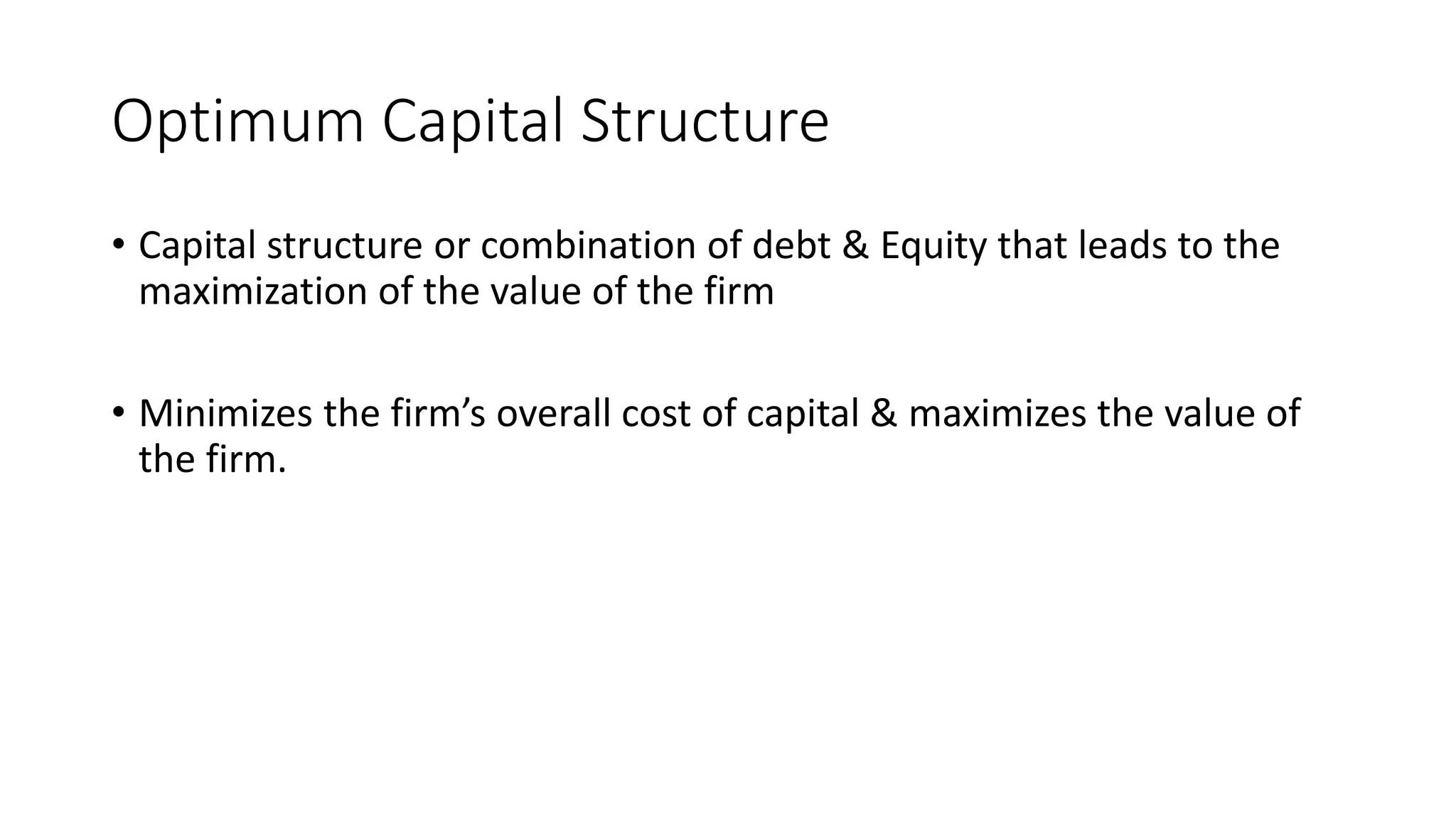 Optimum Capital Structure

• Capital structure or combination of debt & Equity that leads to the maximization of the value of the firm

• Minimizes the firm’s overall cost of capital & maximizes the value of the firm.